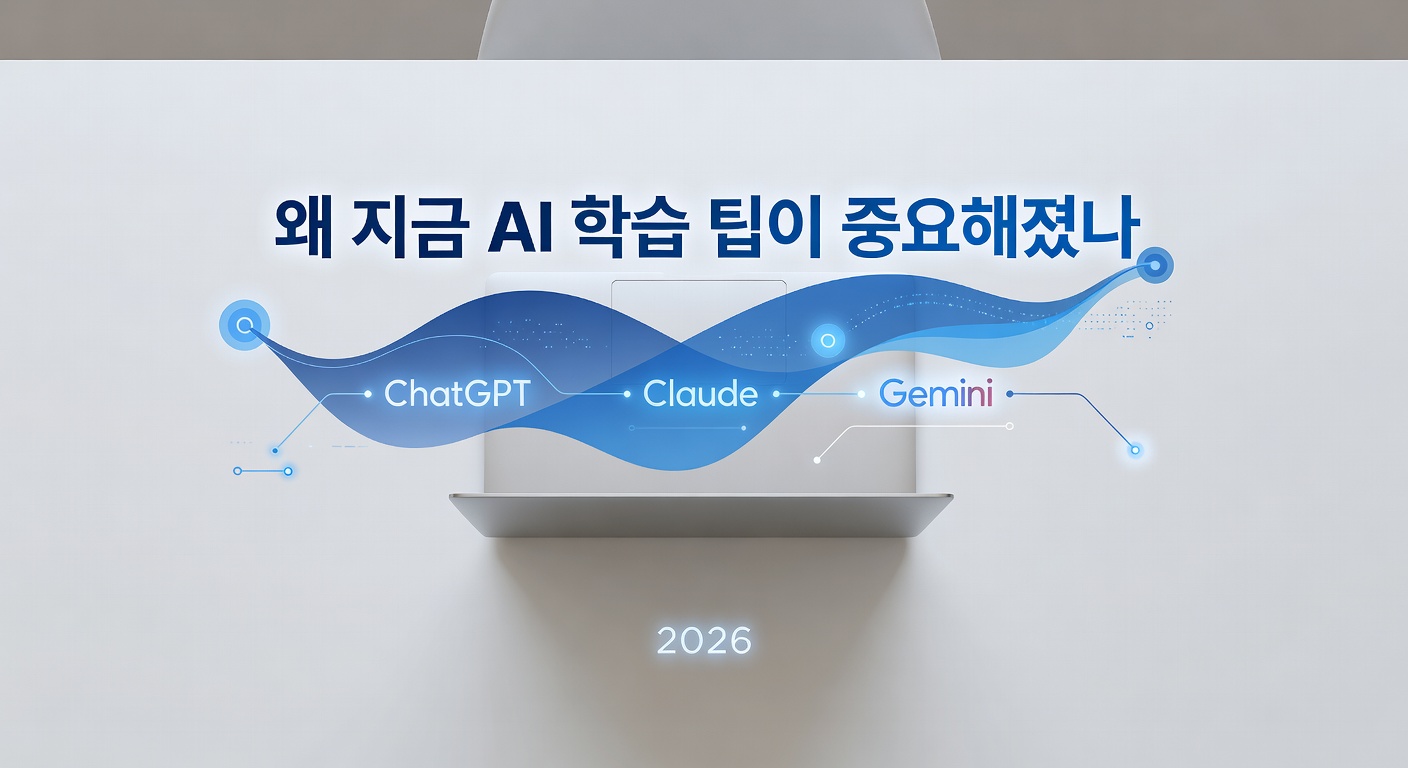 왜 지금 AI 학습 팁이 중요해졌나

ChatGPT

Claude

Gemini

2026